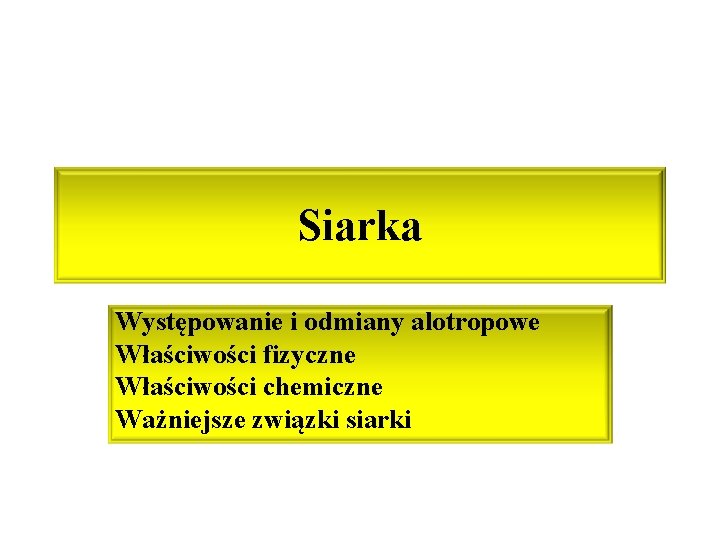 Siarka

Występowanie i odmiany alotropowe
Właściwości fizyczne
Właściwości chemiczne
Ważniejsze związki siarki